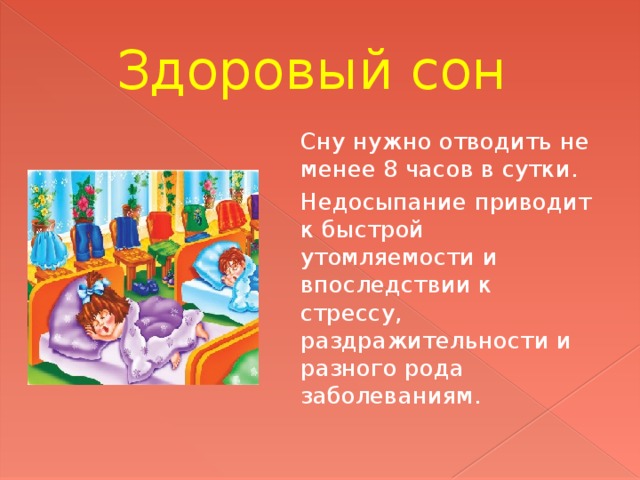 Здоровый сон

Сну нужно отводить не менее 8 часов в сутки.

Недосыпание приводит к быстрой утомляемости и впоследствии к стрессу, раздражительности и разного рода заболеваниям.